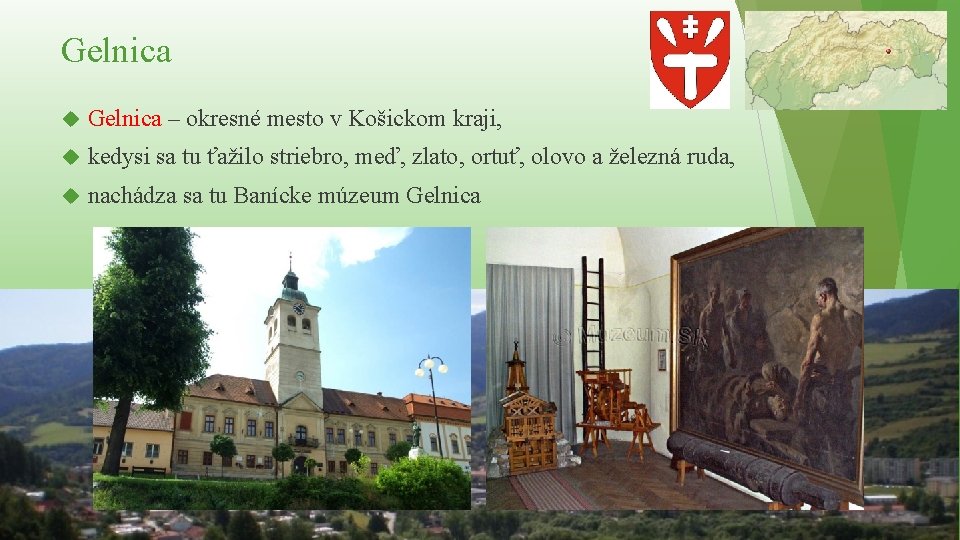 Gelnica

Gelnica – okresné mesto v Košickom kraji,

kedysi sa tu ťažilo striebro, meď, zlato, ortuť, olovo a železná ruda,

nachádza sa tu Banícke múzeum Gelnica

© Muzeum.SK